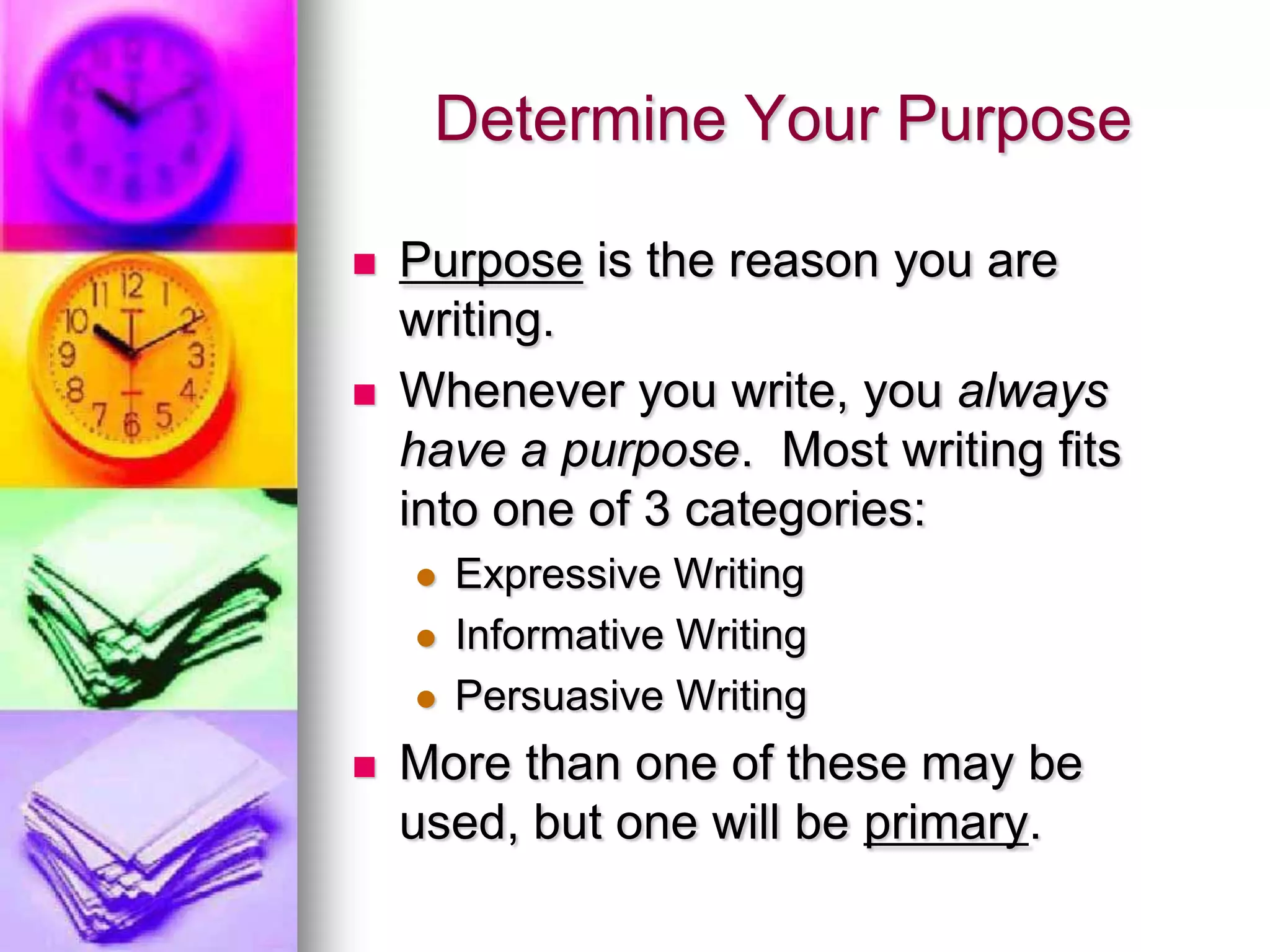 Determine Your Purpose

Purpose is the reason you are writing.

Whenever you write, you always have a purpose. Most writing fits into one of 3 categories:

Expressive Writing

Informative Writing

Persuasive Writing

More than one of these may be used, but one will be primary.